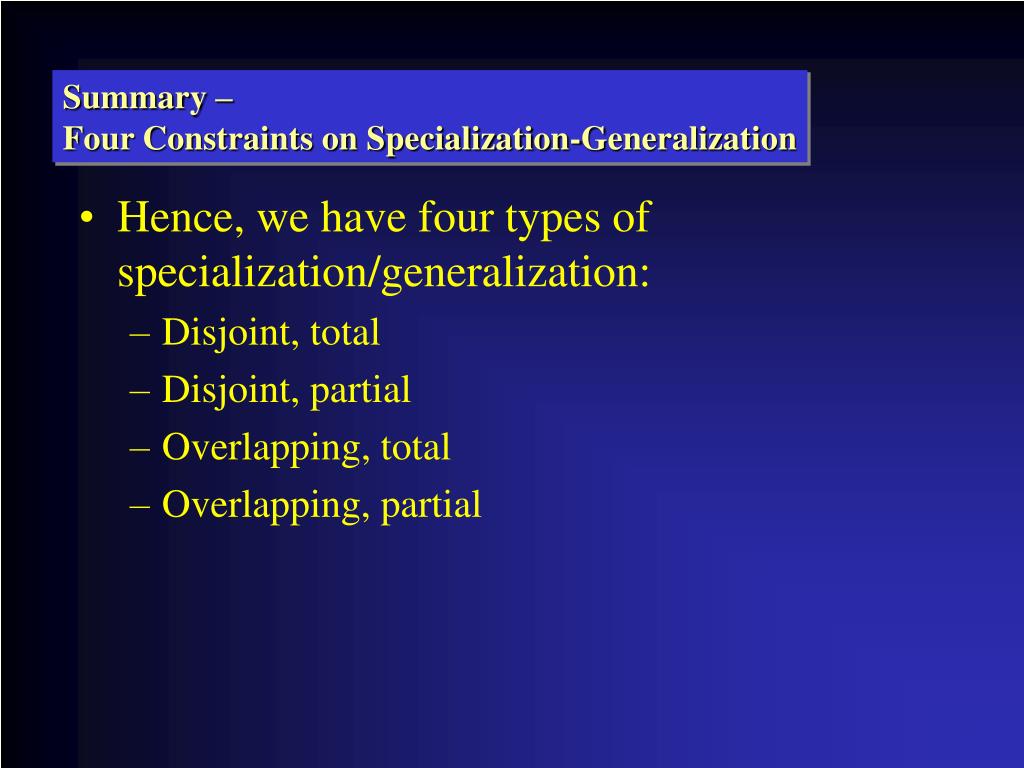 Summary –
Four Constraints on Specialization-Generalization

• Hence, we have four types of specialization/generalization:
– Disjoint, total
– Disjoint, partial
– Overlapping, total
– Overlapping, partial